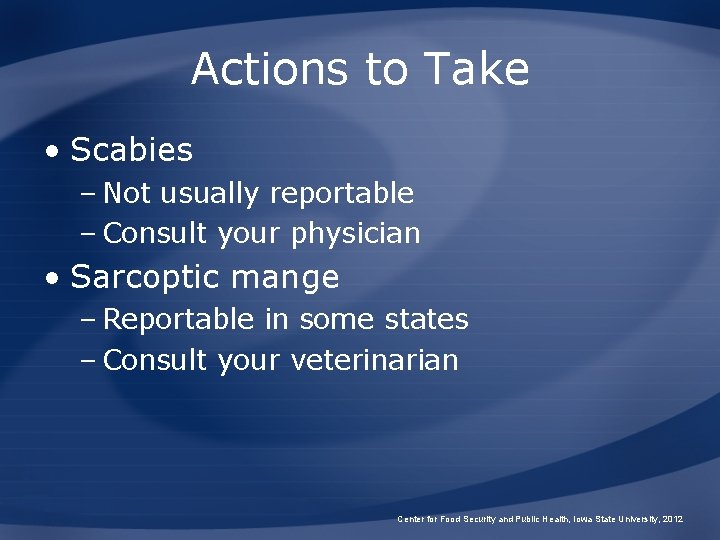 Actions to Take

• Scabies
– Not usually reportable
– Consult your physician
• Sarcoptic mange
– Reportable in some states
– Consult your veterinarian

Center for Food Security and Public Health, Iowa State University, 2012